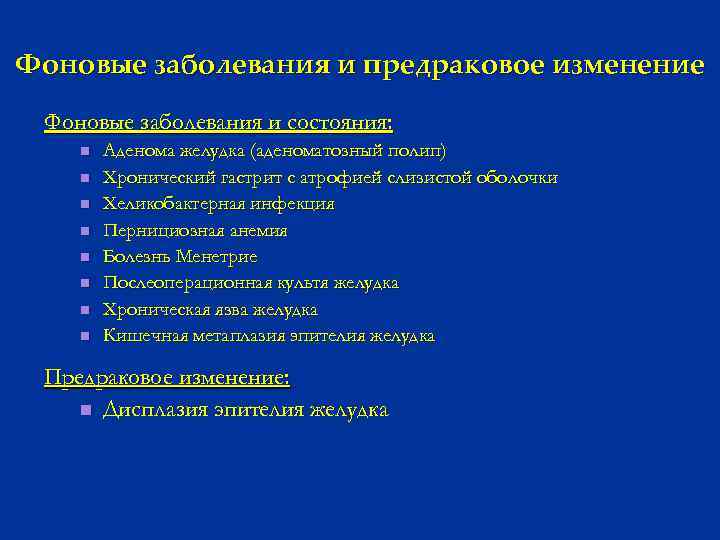 Фоновые заболевания и предраковое изменение

Фоновые заболевания и состояния:

- Аденома желудка (аденоматозный полип)
- Хронический гастрит с атрофией слизистой оболочки
- Хеликобактерная инфекция
- Пернициозная анемия
- Болезнь Менетрие
- Послеоперационная культя желудка
- Хроническая язва желудка
- Кишечная метаплазия эпителия желудка

Предраковое изменение:

- Дисплазия эпителия желудка